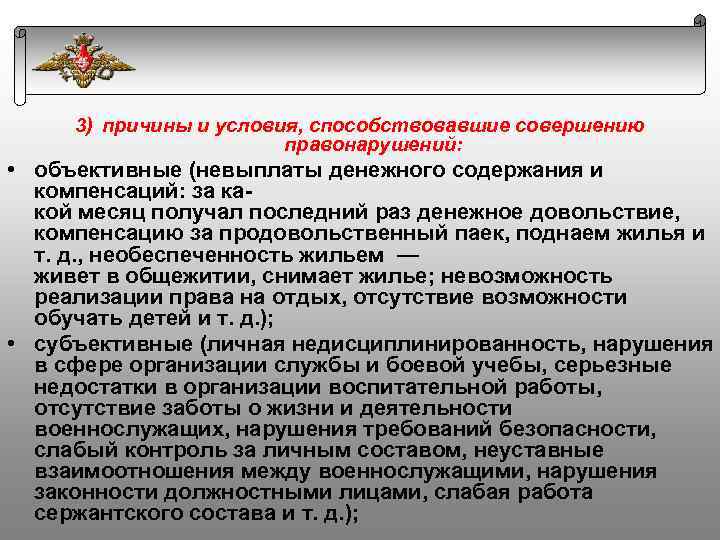 3) причины и условия, способствовавшие совершению правонарушений:

• объективные (невыплаты денежного содержания и компенсаций: за какой месяц получал последний раз денежное довольствие, компенсацию за продовольственный паек, поднаем жилья и т. д., необеспеченность жильем — живет в общежитии, снимает жилье; невозможность реализации права на отдых, отсутствие возможности обучать детей и т. д.);

• субъективные (личная недисциплинированность, нарушения в сфере организации службы и боевой учебы, серьезные недостатки в организации воспитательной работы, отсутствие заботы о жизни и деятельности военнослужащих, нарушения требований безопасности, слабый контроль за личным составом, неуставные взаимоотношения между военнослужащими, нарушения законности должностными лицами, слабая работа сержантского состава и т. д.);